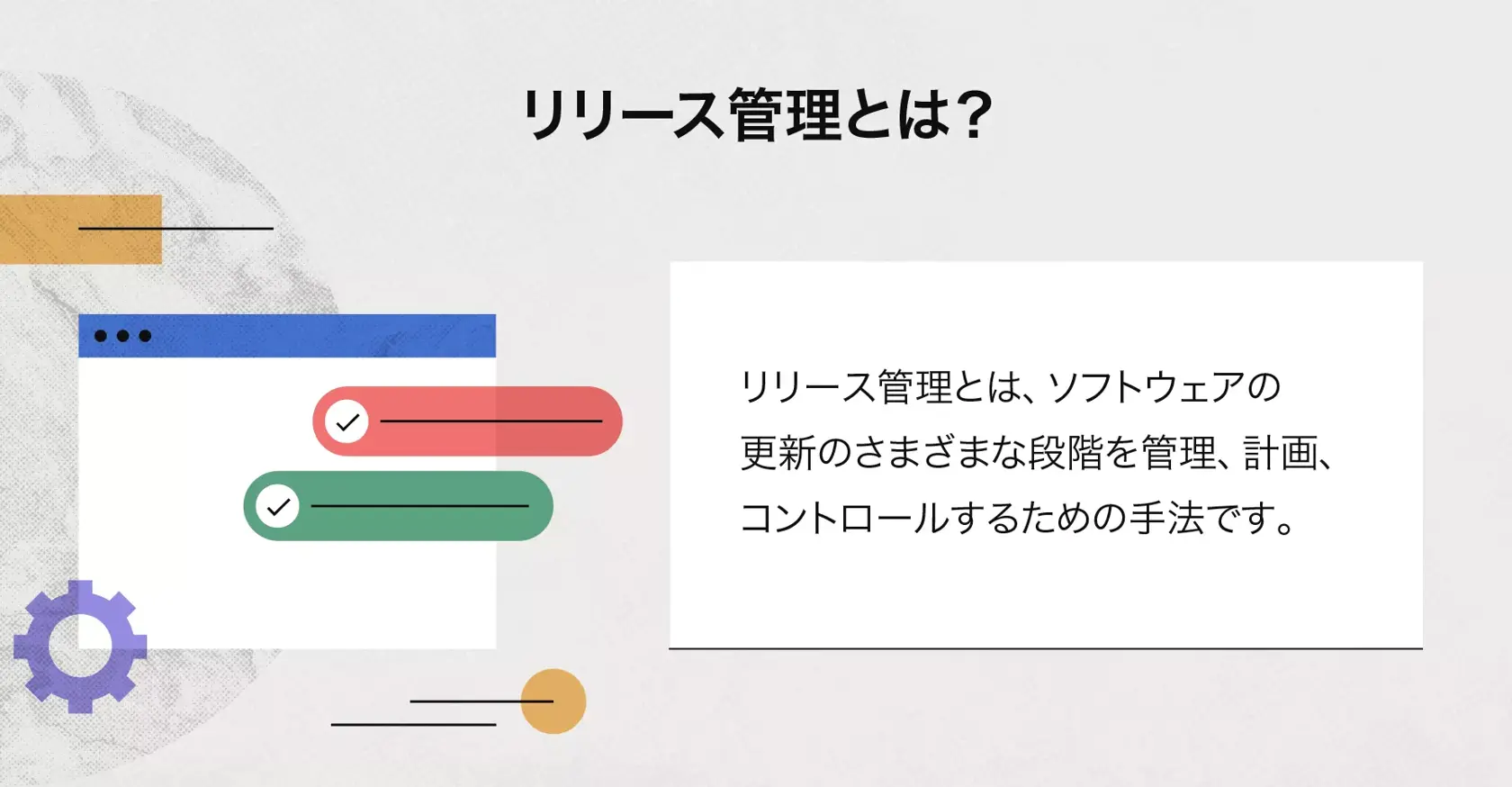 リリース管理とは？

リリース管理とは、ソフトウェアの更新のさまざまな段階を管理、計画、コントロールするための手法です。